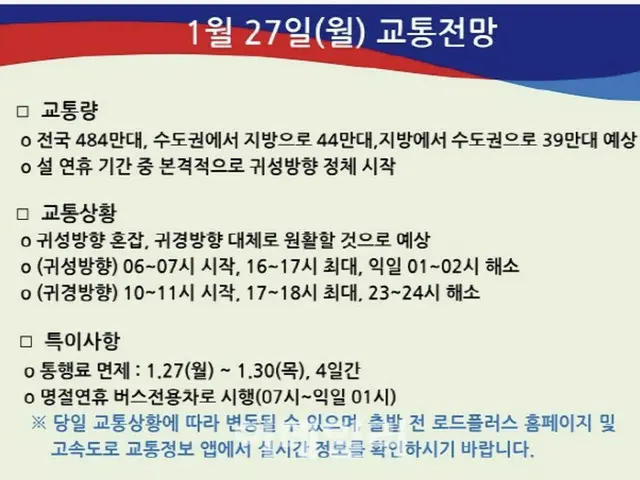 1월 27일(월) 교통전망

□ 교통량
o 전국 484만대, 수도권에서 지방으로 44만대,지방에서 수도권으로 39만대 예상
o 설 연휴 기간 중 본격적으로 귀성방향 정체 시작

□ 교통상황
o 귀성방향 혼잡, 귀경방향 대체로 원활할 것으로 예상
o (귀성방향) 06~07시 시작, 16~17시 최대, 익일 01~02시 해소
o (귀경방향) 10~11시 시작, 17~18시 최대, 23~24시 해소

□ 특이사항
o 통행료 면제 : 1.27(월) ~ 1.30(목), 4일간
o 명절연휴 버스전용차로 시행(07시~익일 01시)
※ 당일 교통상황에 따라 변동될 수 있으며, 출발 전 로드플러스 홈페이지 및 고속도로 교통정보 앱에서 실시간 정보를 확인하시기 바랍니다.